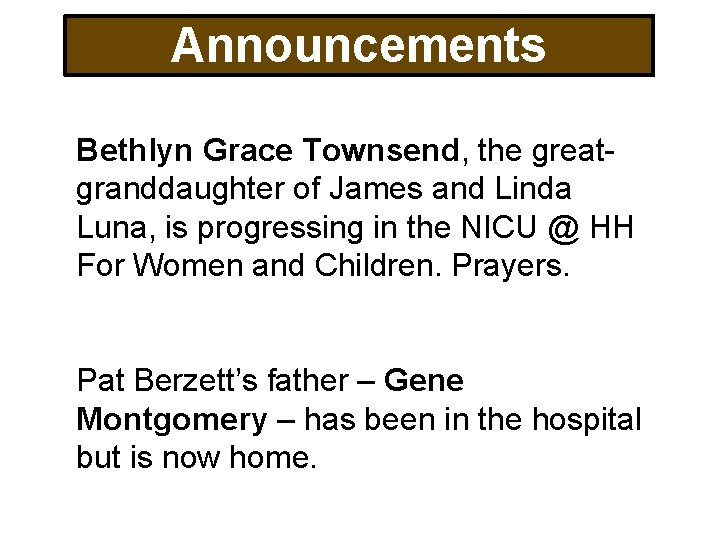 Announcements

Bethlyn Grace Townsend, the great-granddaughter of James and Linda Luna, is progressing in the NICU @ HH For Women and Children. Prayers.

Pat Berzett's father – Gene Montgomery – has been in the hospital but is now home.